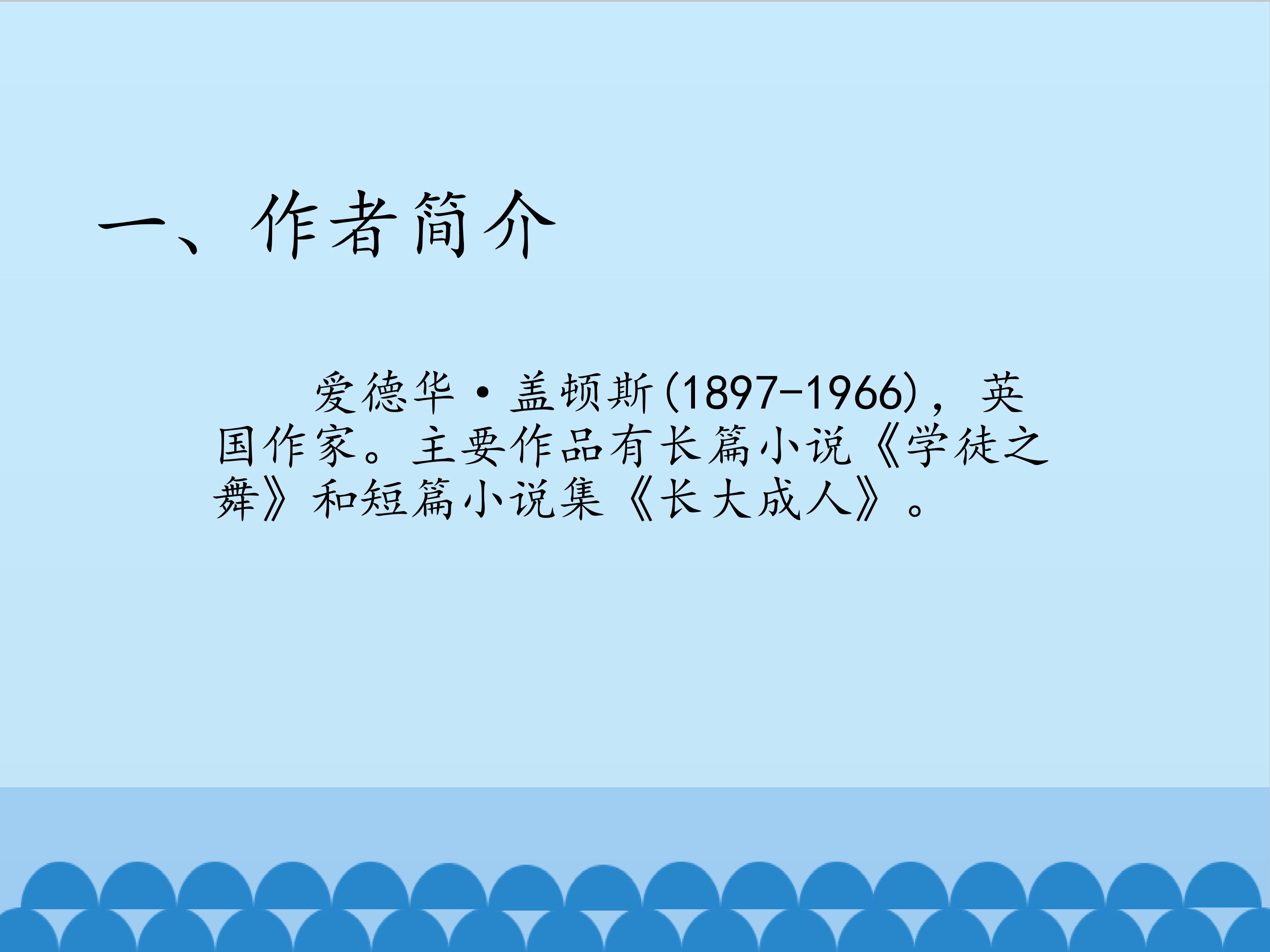 一、作者简介

爱德华·盖顿斯(1897-1966)，英国作家。主要作品有长篇小说《学徒之舞》和短篇小说集《长大成人》。